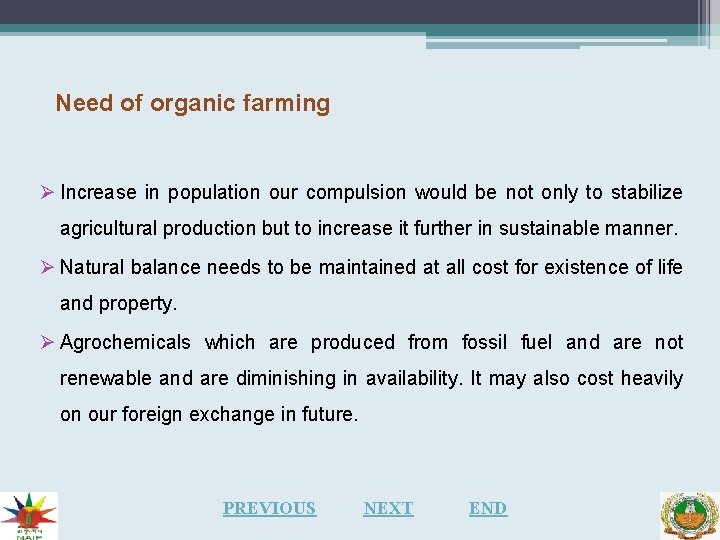 Need of organic farming

➢ Increase in population our compulsion would be not only to stabilize agricultural production but to increase it further in sustainable manner.

➢ Natural balance needs to be maintained at all cost for existence of life and property.

➢ Agrochemicals which are produced from fossil fuel and are not renewable and are diminishing in availability. It may also cost heavily on our foreign exchange in future.

NAIP

PREVIOUS NEXT END